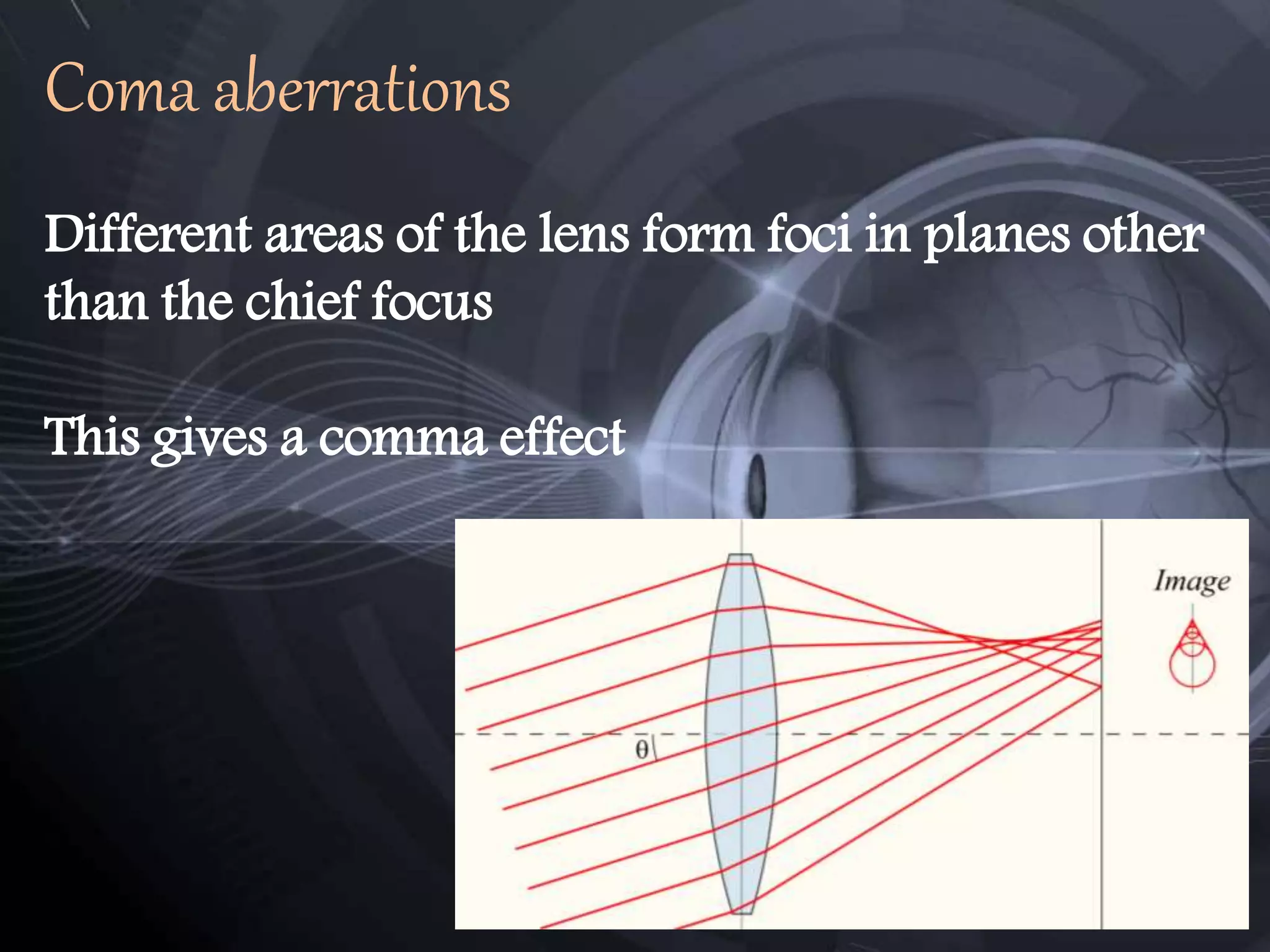 Coma aberrations

Different areas of the lens form foci in planes other than the chief focus

This gives a comma effect

Image

$\theta$